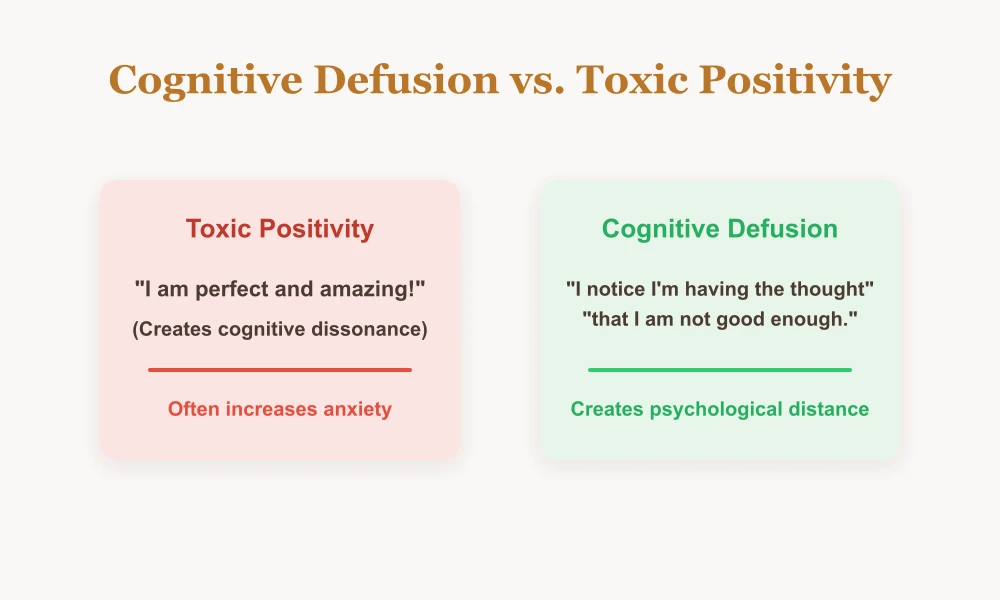 Cognitive Defusion vs. Toxic Positivity

Toxic Positivity

"I am perfect and amazing!"

(Creates cognitive dissonance)

Often increases anxiety

Cognitive Defusion

"I notice I'm having the thought"
"that I am not good enough."

Creates psychological distance